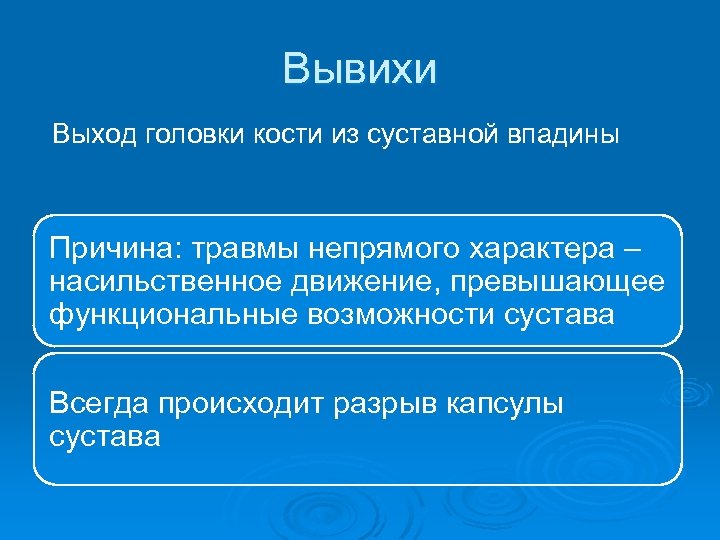 Вывихи

Выход головки кости из суставной впадины

Причина: травмы непрямого характера – насильственное движение, превышающее функциональные возможности сустава

Всегда происходит разрыв капсулы сустава